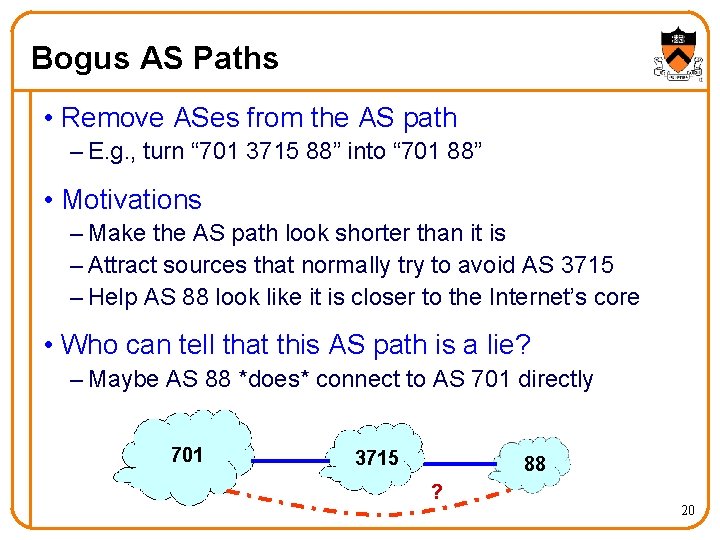 Bogus AS Paths

• Remove ASes from the AS path
– E.g., turn “701 3715 88” into “701 88”

• Motivations
– Make the AS path look shorter than it is
– Attract sources that normally try to avoid AS 3715
– Help AS 88 look like it is closer to the Internet’s core

• Who can tell that this AS path is a lie?
– Maybe AS 88 *does* connect to AS 701 directly

701
3715
88
?

20